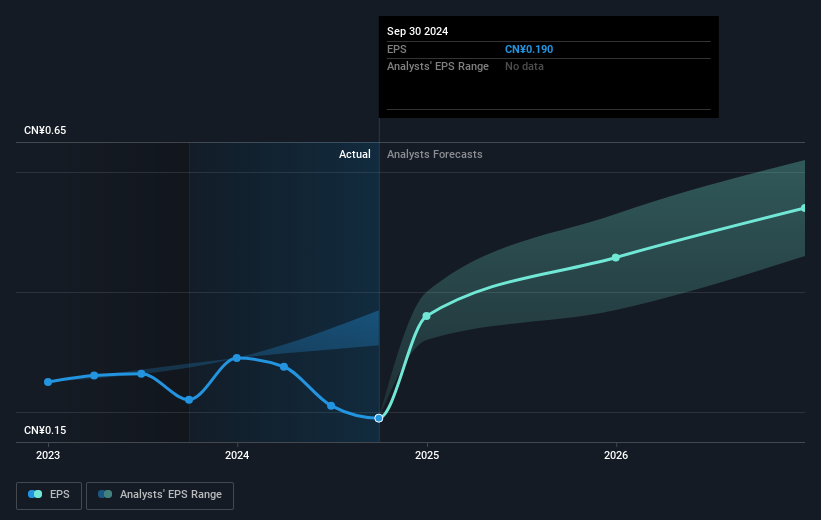 Sep 30 2024
EPS CN¥0.190
Analysts' EPS Range No data

CN¥0.65
Actual
Analysts Forecasts
CN¥0.15

2023
2024
2025
2026

EPS
Analysts' EPS Range